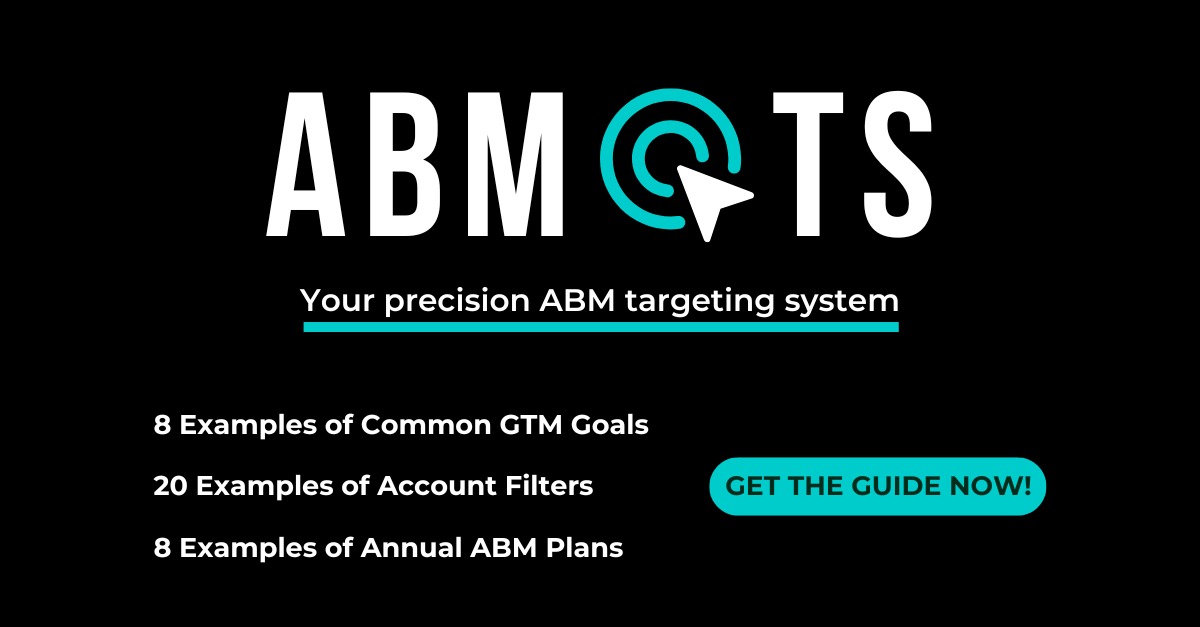 ABM TS

Your precision ABM targeting system

8 Examples of Common GTM Goals

20 Examples of Account Filters

8 Examples of Annual ABM Plans

GET THE GUIDE NOW!